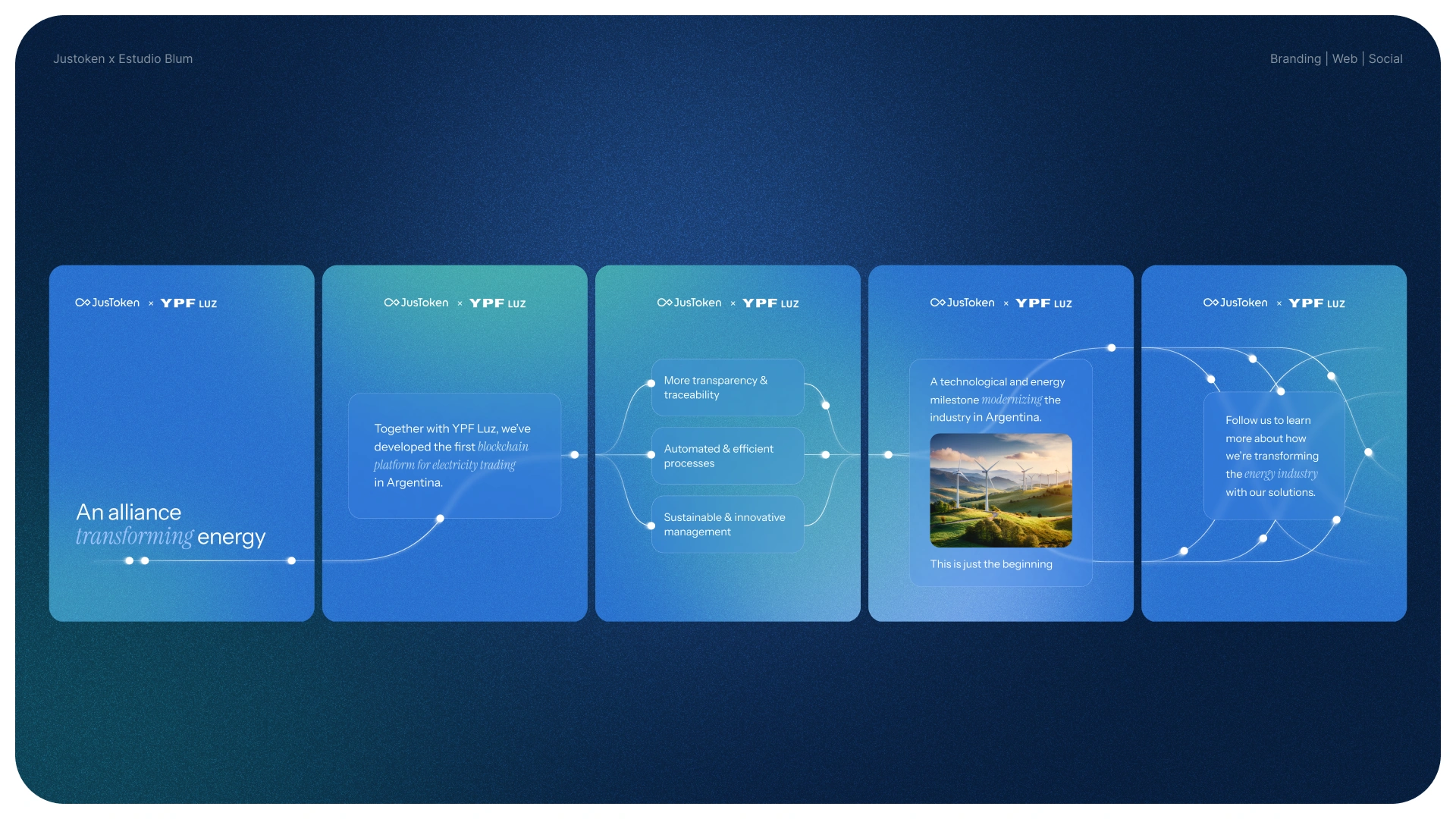 Justoken x Estudio Blum

Branding | Web | Social

JusToken × YPF LUZ

An alliance transforming energy

JusToken × YPF LUZ

Together with YPF Luz, we've developed the first blockchain platform for electricity trading in Argentina.

JusToken × YPF LUZ

More transparency & traceability

Automated & efficient processes

Sustainable & innovative management

JusToken × YPF LUZ

A technological and energy milestone modernizing the industry in Argentina.

This is just the beginning

JusToken × YPF LUZ

Follow us to learn more about how we're transforming the energy industry with our solutions.